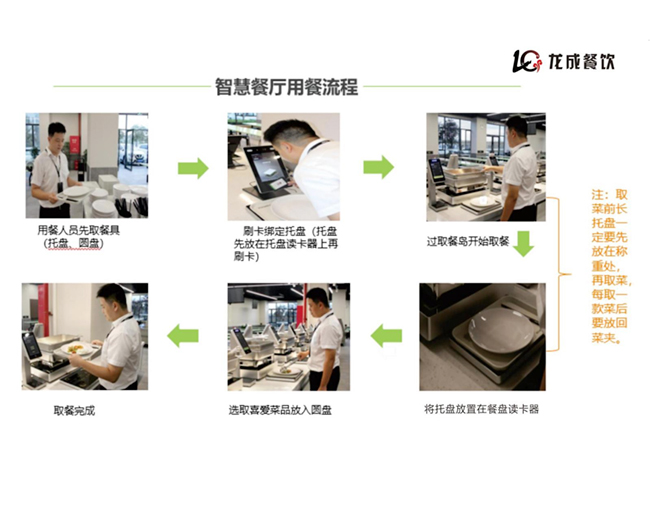 龙成餐饮

智慧餐厅用餐流程

用餐人员先取餐具（托盘、圆盘）

刷卡绑定托盘（托盘先放在托盘读卡器上再刷卡）

过取餐岛开始取餐

注：取菜前长托盘一定要先放在称重处，再取菜，每取一款菜后要放回菜夹。

将托盘放置在餐盘读卡器

选取喜爱菜品放入圆盘

取餐完成